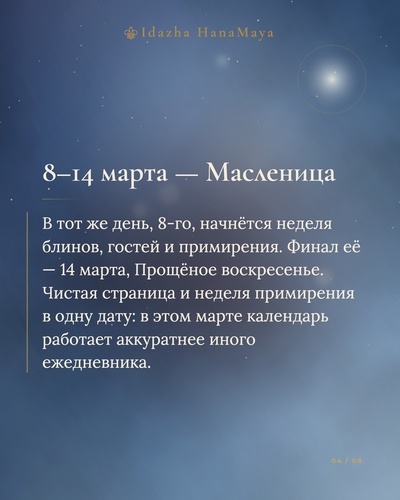 Idazha HanaMaya

8–14 марта — Масленица

В тот же день, 8-го, начнётся неделя блинов, гостей и примирения. Финал её — 14 марта, Прощёное воскресенье. Чистая страница и неделя примирения в одну дату: в этом марте календарь работает аккуратнее иного ежедневника.

04 / 08